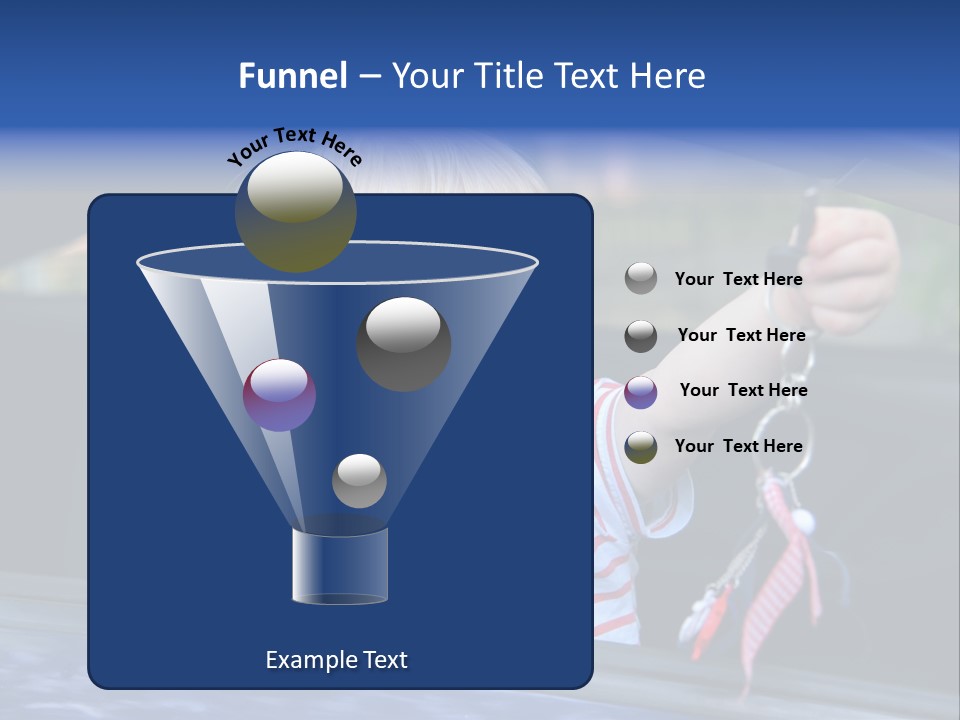 Funnel – Your Title Text Here

Your Text Here

Your Text Here

Your Text Here

Your Text Here

Your Text Here

Example Text